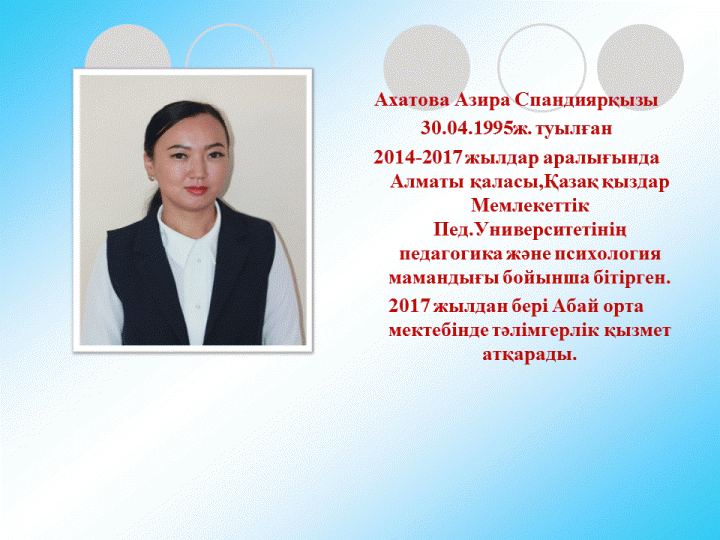 Ахатова Азира Спандиярқызы

30.04.1995ж. туылған

2014-2017 жылдар аралығында Алматы қаласы,Қазақ қыздар Мемлекеттік Пед.Университетінің педагогика және психология мамандығы бойынша бітірген.

2017 жылдан бері Абай орта мектебінде тәлімгерлік қызмет атқарады.